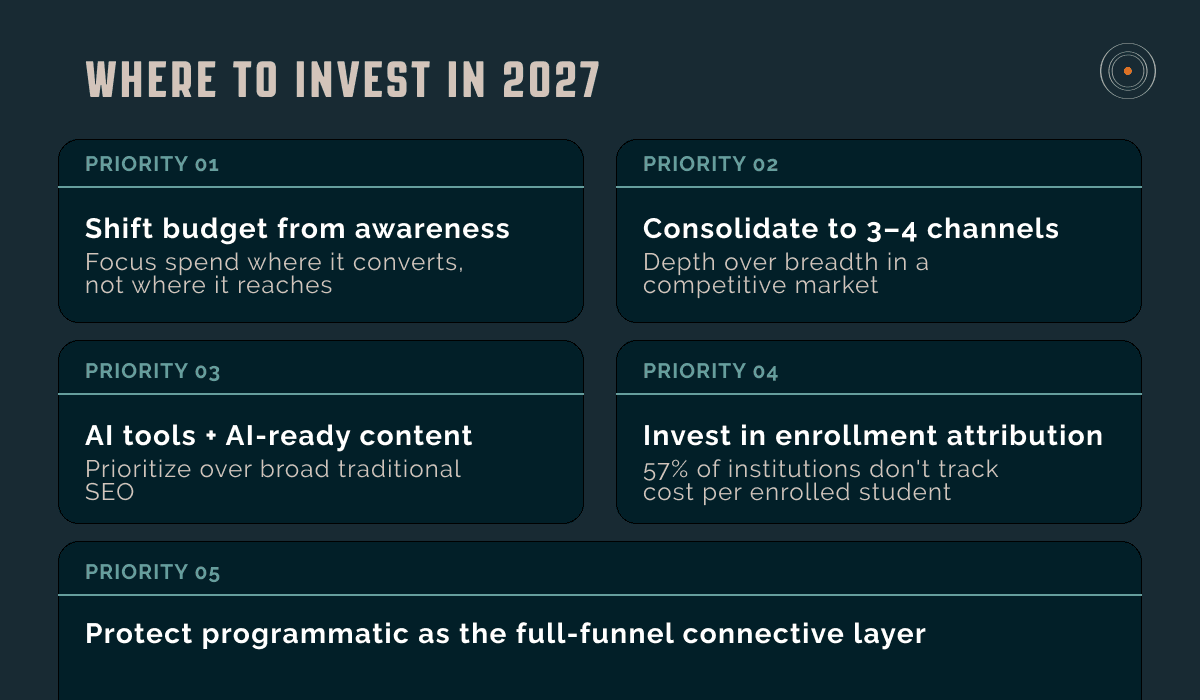 WHERE TO INVEST IN 2027

PRIORITY 01

Shift budget from awareness
Focus spend where it converts, not where it reaches

PRIORITY 02

Consolidate to 3–4 channels
Depth over breadth in a competitive market

PRIORITY 03

AI tools + AI-ready content
Prioritize over broad traditional SEO

PRIORITY 04

Invest in enrollment attribution
57% of institutions don't track cost per enrolled student

PRIORITY 05

Protect programmatic as the full-funnel connective layer